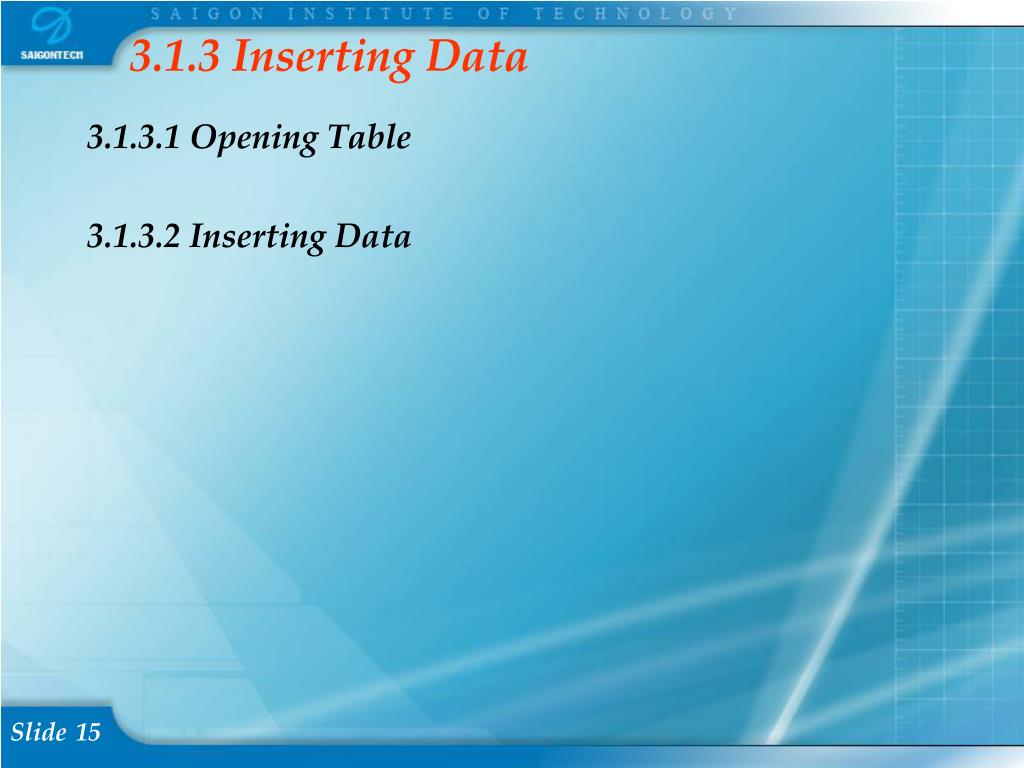 SAIGON INSTITUTE OF TECHNOLOGY

SAIGONTECH

3.1.3 Inserting Data

3.1.3.1 Opening Table

3.1.3.2 Inserting Data

Slide 15